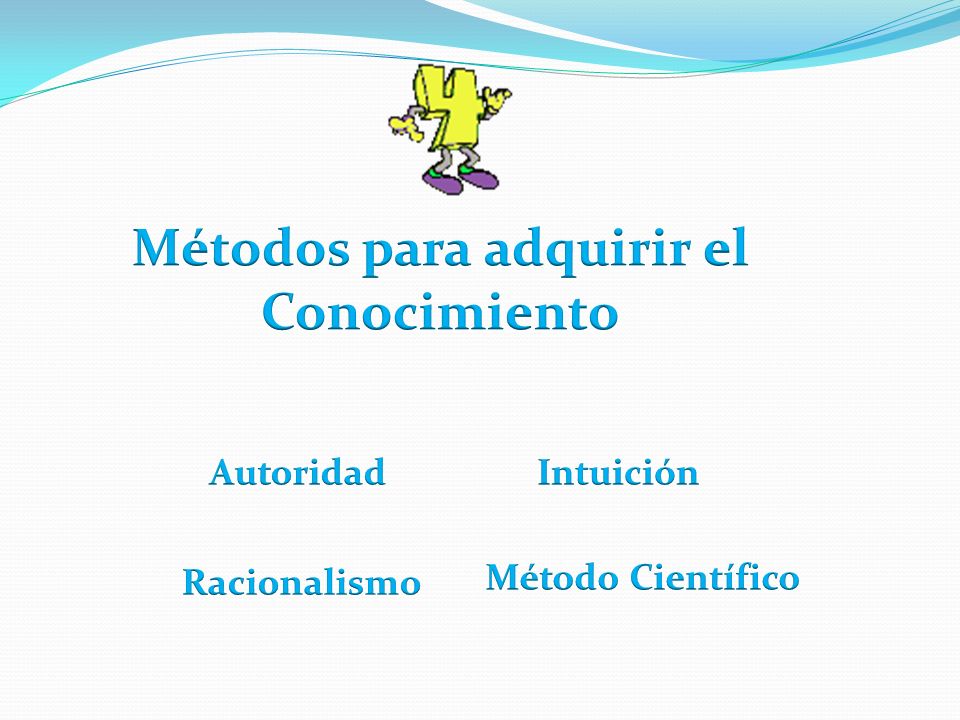 4

Métodos para adquirir el Conocimiento

Autoridad

Intuición

Racionalismo

Método Científico